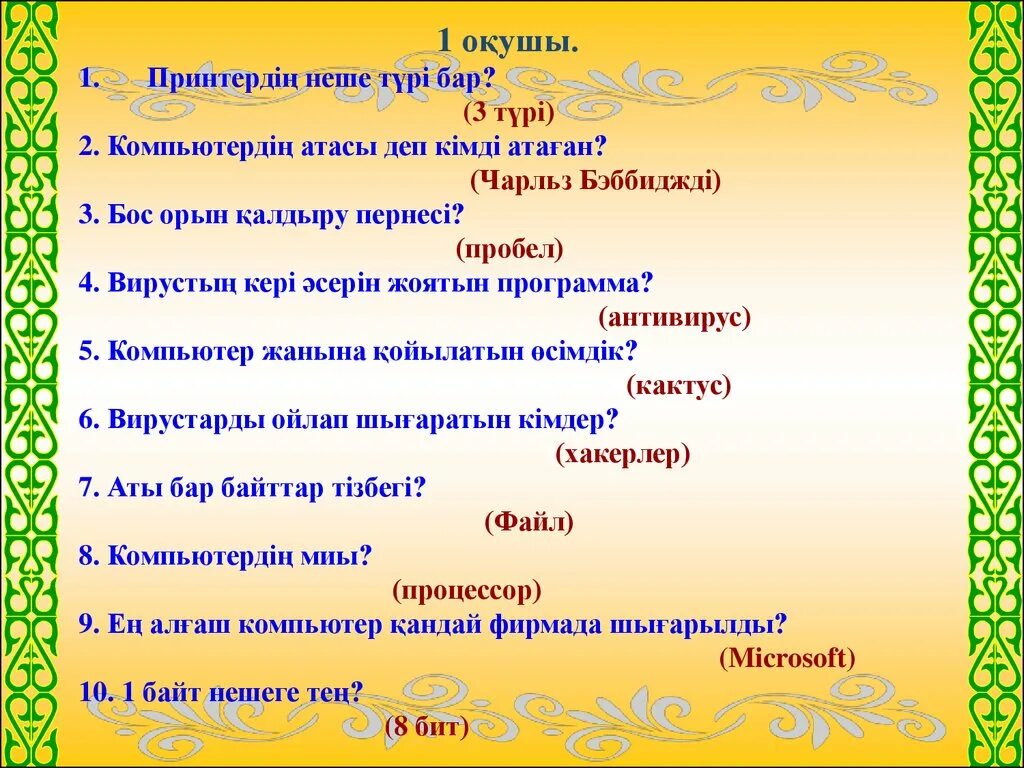 1 оқушы.

1. Принтердің неше түрі бар?
(3 түрі)
2. Компьютердің атасы деп кімді атаған?
(Чарльз Бэббиджді)
3. Бос орын қалдыру пернесі?
(пробел)
4. Вирустың кері әсерін жоятын программа?
(антивирус)
5. Компьютер жанына қойылатын өсімдік?
(кактус)
6. Вирустарды ойлап шығаратын кімдер?
(хакерлер)
7. Аты бар байттар тізбегі?
(Файл)
8. Компьютердің миы?
(процессор)
9. Ең алғаш компьютер қандай фирмада шығарылды?
(Microsoft)
10. 1 байт нешеге тең?
(8 бит)